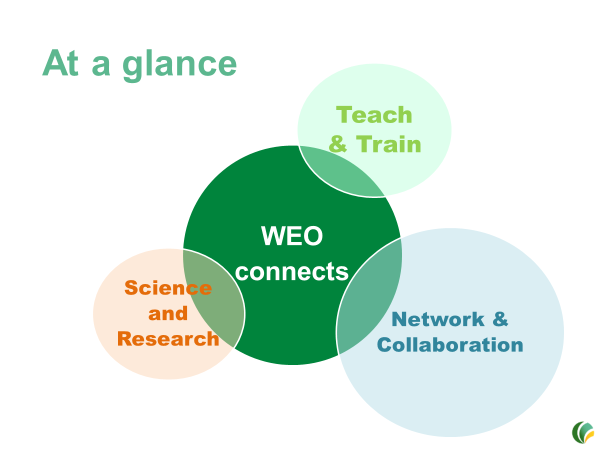 At a glance

Teach & Train

WEO connects

Science and Research

Network & Collaboration